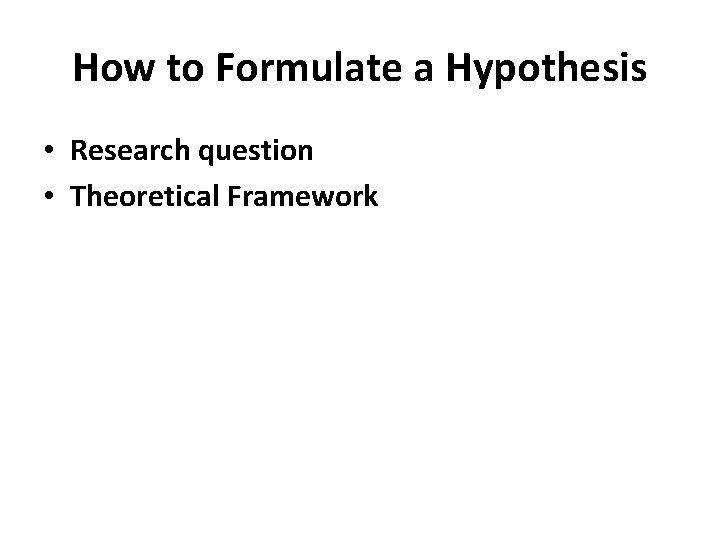 How to Formulate a Hypothesis

• Research question
• Theoretical Framework